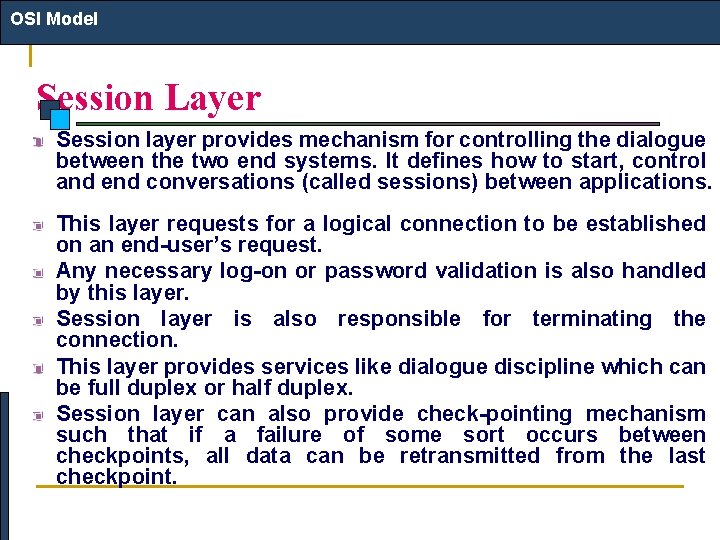 OSI Model

Session Layer

Session layer provides mechanism for controlling the dialogue between the two end systems. It defines how to start, control and end conversations (called sessions) between applications.

This layer requests for a logical connection to be established on an end-user's request.

Any necessary log-on or password validation is also handled by this layer.

Session layer is also responsible for terminating the connection.

This layer provides services like dialogue discipline which can be full duplex or half duplex.

Session layer can also provide check-pointing mechanism such that if a failure of some sort occurs between checkpoints, all data can be retransmitted from the last checkpoint.